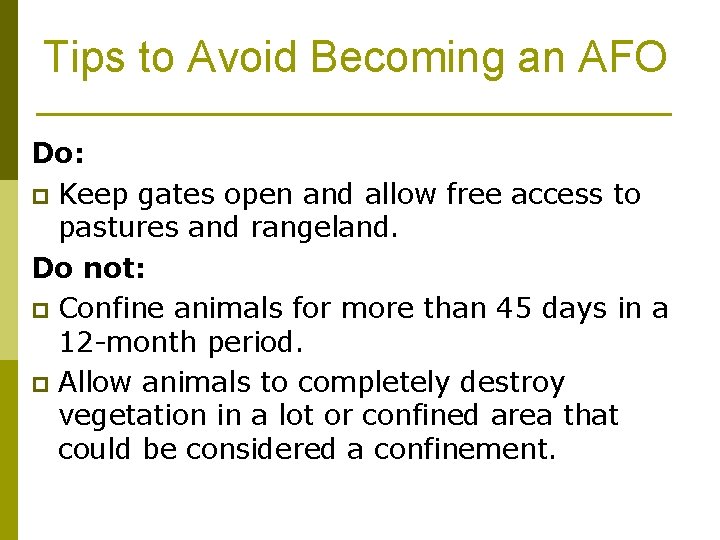 Tips to Avoid Becoming an AFO

Do:

Keep gates open and allow free access to pastures and rangeland.

Do not:

Confine animals for more than 45 days in a 12-month period.

Allow animals to completely destroy vegetation in a lot or confined area that could be considered a confinement.